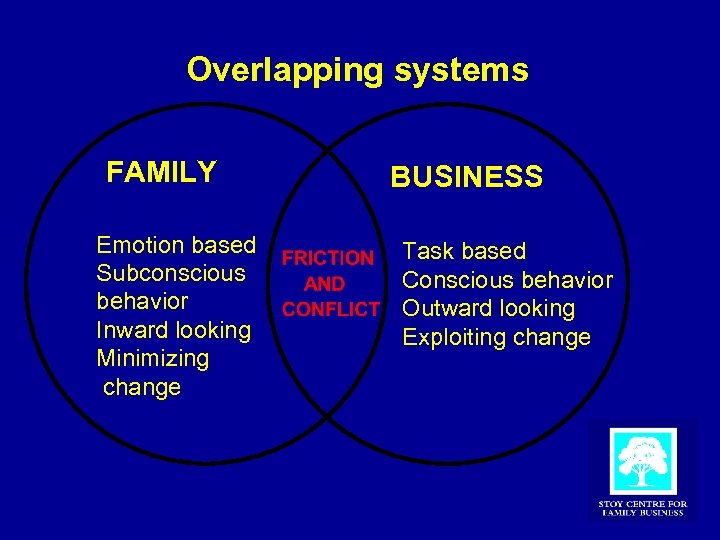 Overlapping systems

FAMILY

Emotion based
Subconscious behavior
Inward looking
Minimizing change

FRICTION AND CONFLICT

BUSINESS

Task based
Conscious behavior
Outward looking
Exploiting change

STOY CENTRE FOR FAMILY BUSINESS